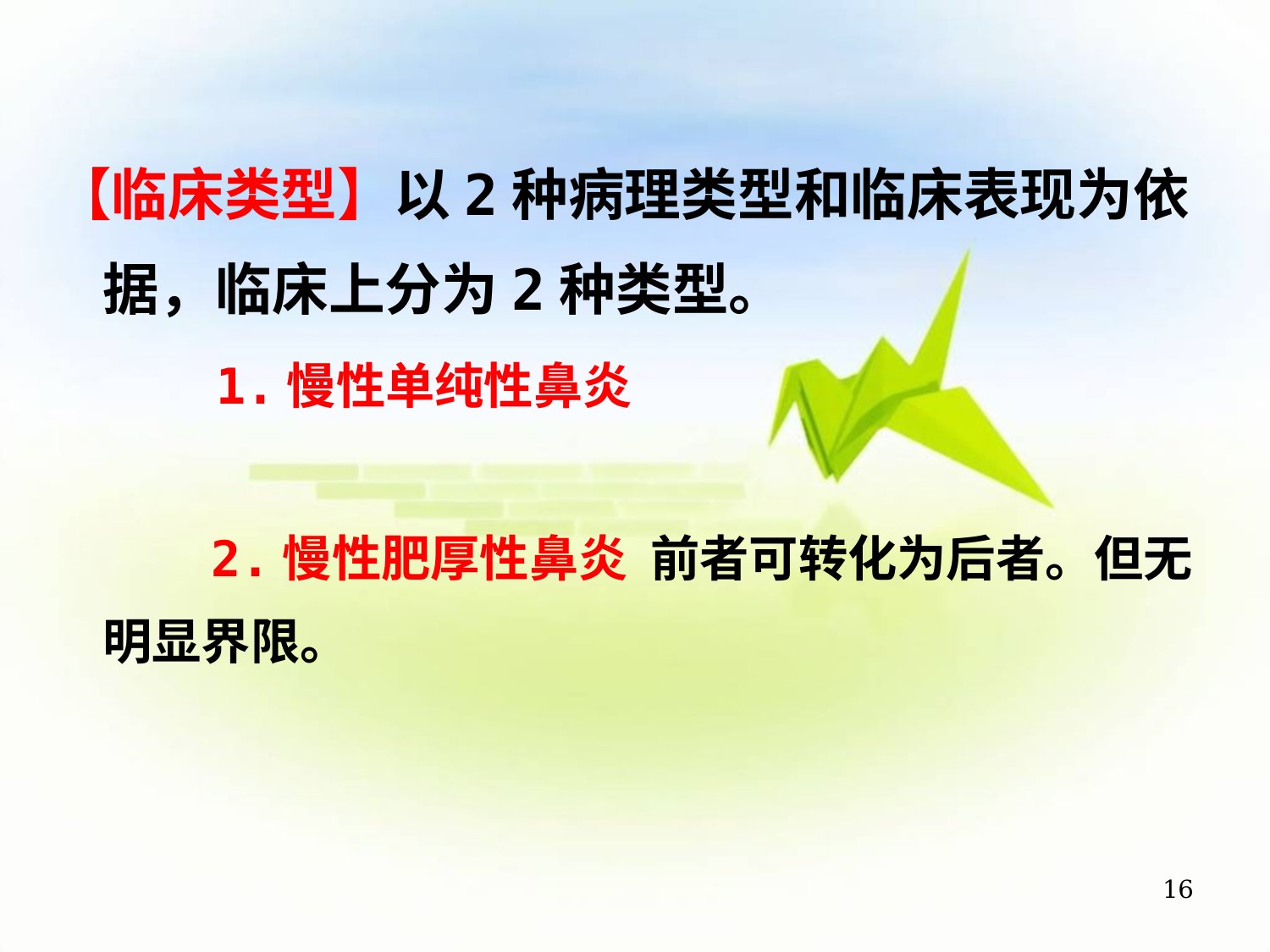 【临床类型】以 2 种病理类型和临床表现为依据，临床上分为 2 种类型。

1. 慢性单纯性鼻炎

2. 慢性肥厚性鼻炎 前者可转化为后者。但无明显界限。

16